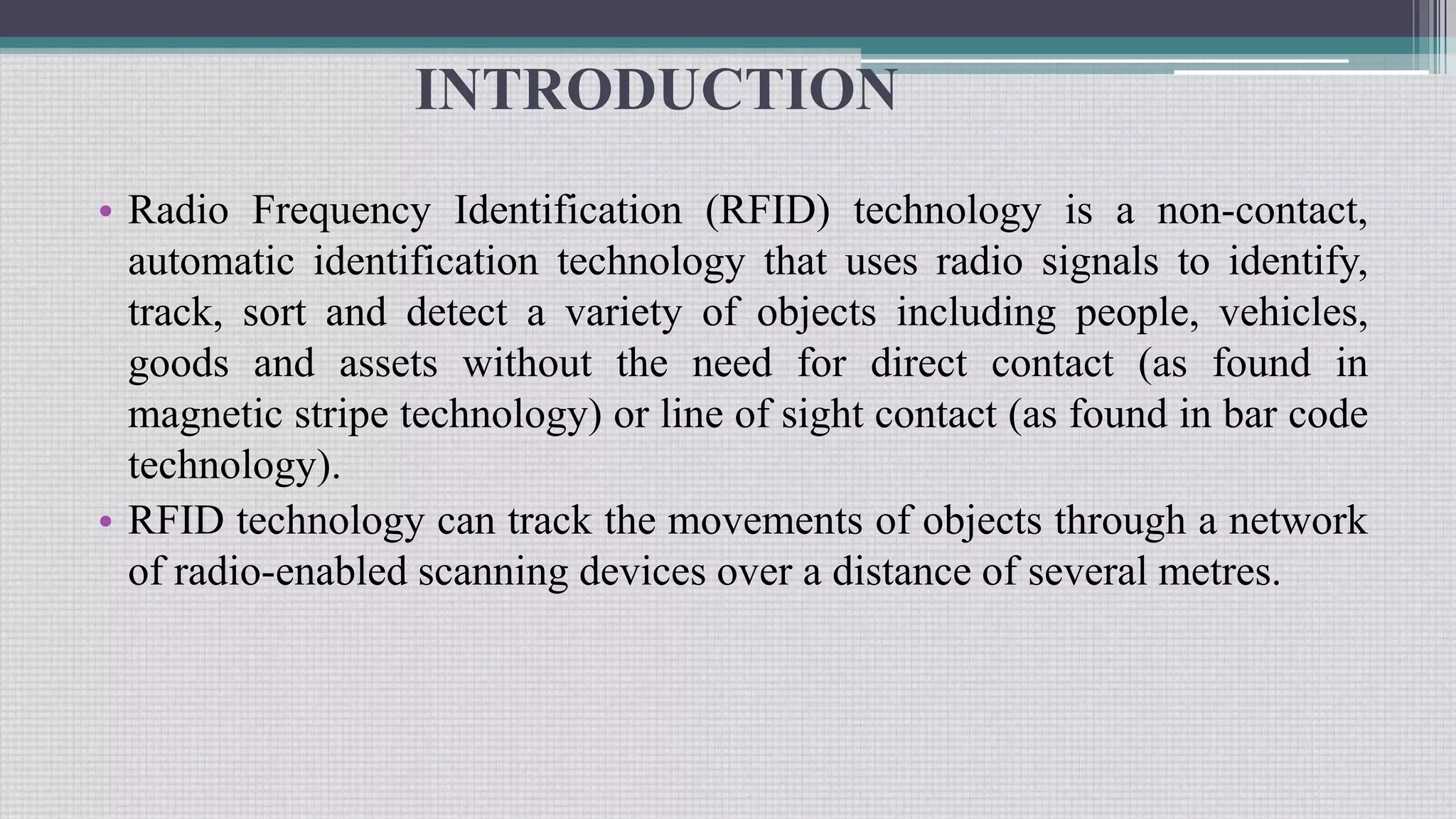 INTRODUCTION

• Radio Frequency Identification (RFID) technology is a non-contact, automatic identification technology that uses radio signals to identify, track, sort and detect a variety of objects including people, vehicles, goods and assets without the need for direct contact (as found in magnetic stripe technology) or line of sight contact (as found in bar code technology).

• RFID technology can track the movements of objects through a network of radio-enabled scanning devices over a distance of several metres.